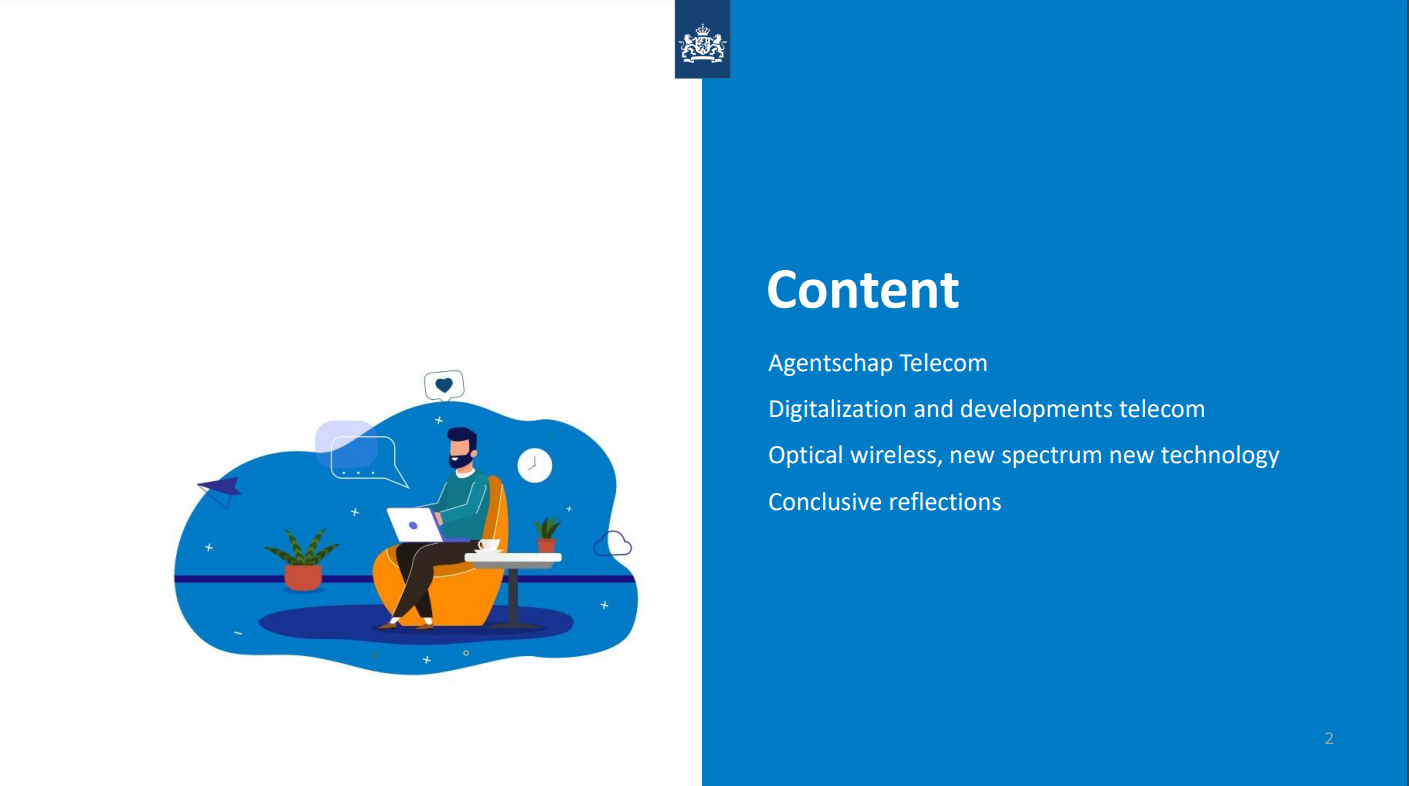 Content

Agentschap Telecom

Digitalization and developments telecom

Optical wireless, new spectrum new technology

Conclusive reflections

2